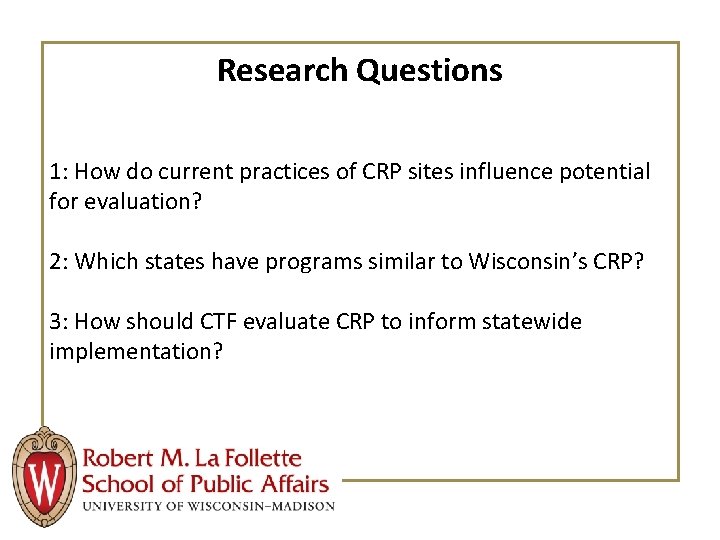 Research Questions

1: How do current practices of CRP sites influence potential for evaluation?

2: Which states have programs similar to Wisconsin's CRP?

3: How should CTF evaluate CRP to inform statewide implementation?

W

Robert M. La Follette
School of Public Affairs
UNIVERSITY OF WISCONSIN–MADISON